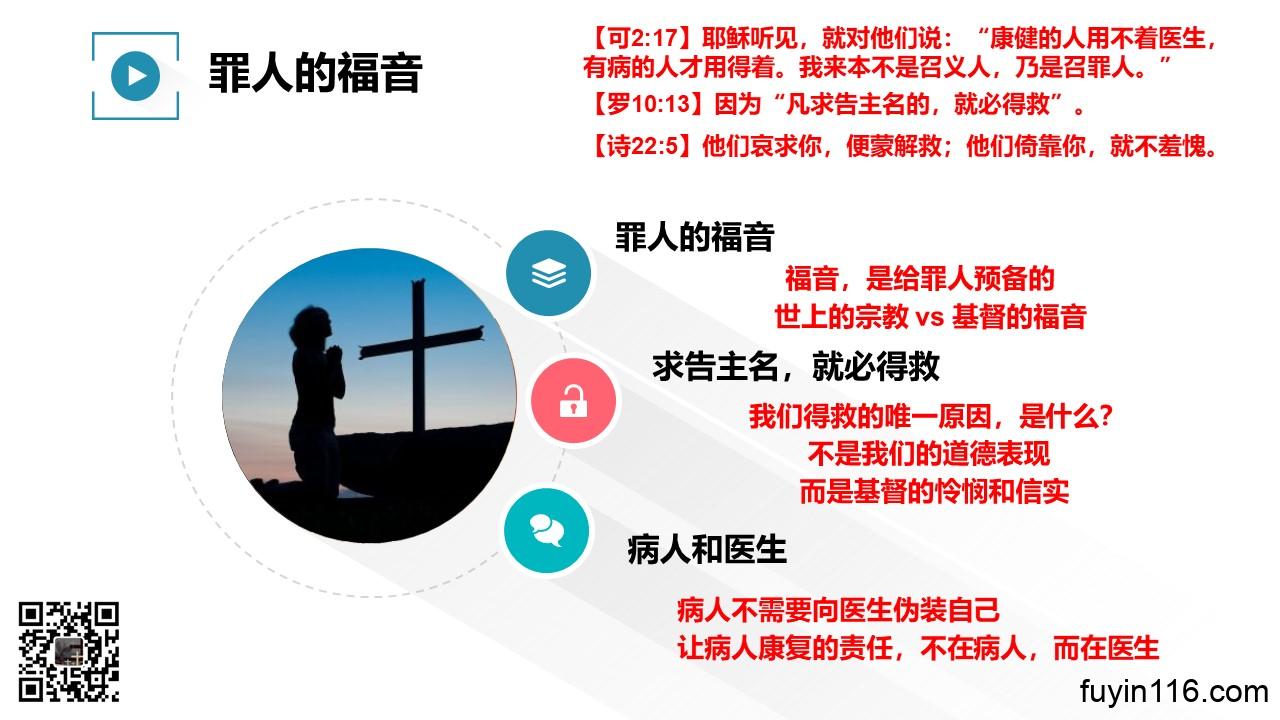 罪人的福音

【可2:17】耶稣听见，就对他们说：“康健的人用不着医生，有病的人才用得着。我来本不是召义人，乃是召罪人。”

【罗10:13】因为“凡求告主名的，就必得救”。

【诗22:5】他们哀求你，便蒙解救；他们倚靠你，就不羞愧。

罪人的福音

福音，是给罪人预备的

世上的宗教 vs 基督的福音

求告主名，就必得救

我们得救的唯一原因，是什么？

不是我们的道德表现

而是基督的怜悯和信实

病人和医生

病人不需要向医生伪装自己

让病人康复的责任，不在病人，而在医生

fuyin116.com